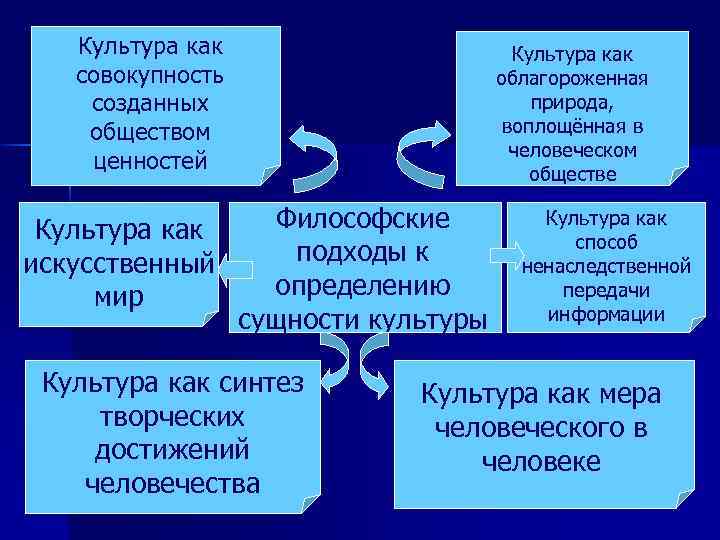 Культура как совокупность созданных обществом ценностей

Культура как облагороженная природа, воплощённая в человеческом обществе

Культура как искусственный мир

Философские подходы к определению сущности культуры

Культура как способ ненаследственной передачи информации

Культура как синтез творческих достижений человечества

Культура как мера человеческого в человеке